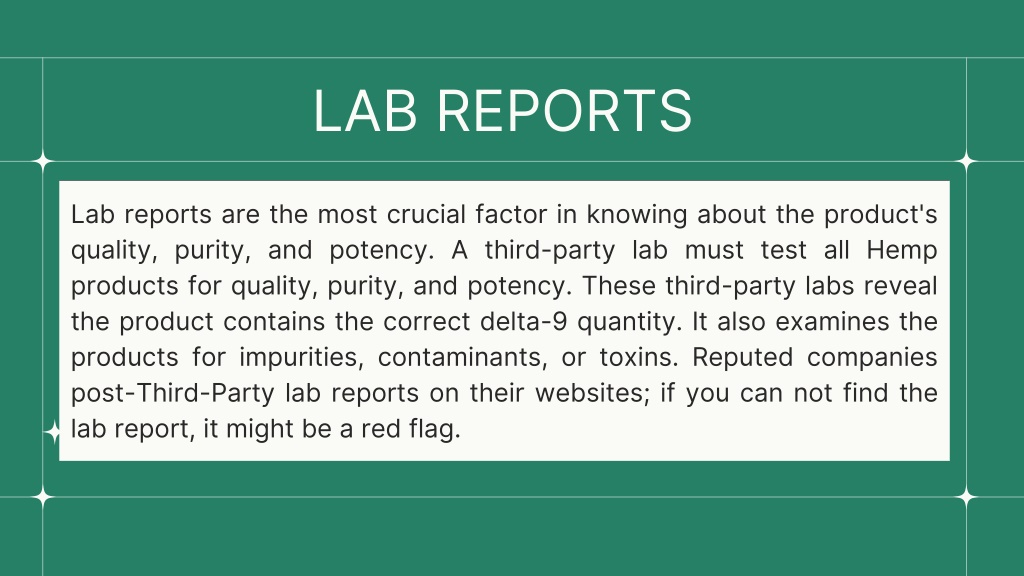 LAB REPORTS

Lab reports are the most crucial factor in knowing about the product's quality, purity, and potency. A third-party lab must test all Hemp products for quality, purity, and potency. These third-party labs reveal the product contains the correct delta-9 quantity. It also examines the products for impurities, contaminants, or toxins. Reputed companies post-Third-Party lab reports on their websites; if you can not find the lab report, it might be a red flag.